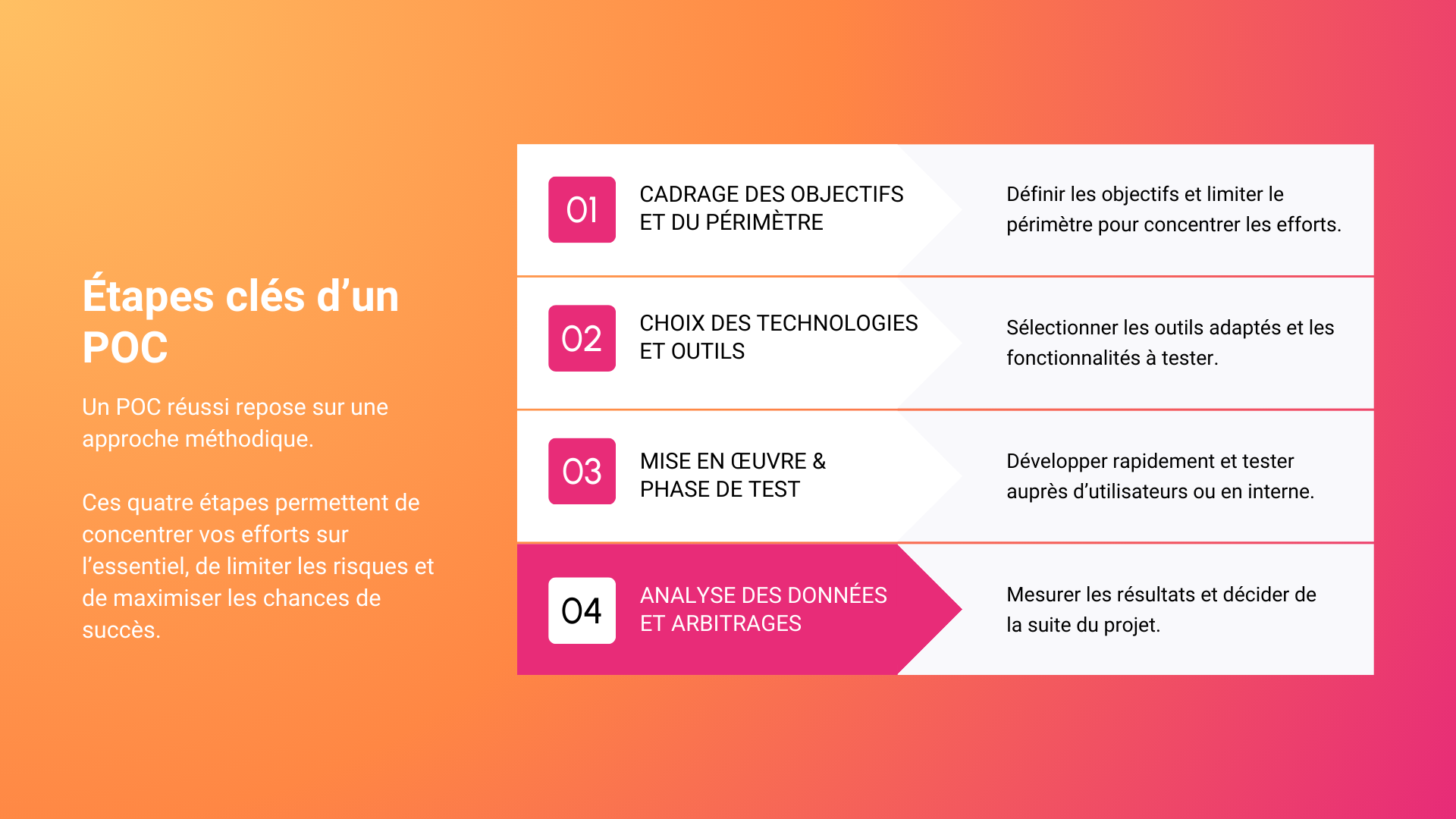 Étapes clés d’un POC

Un POC réussi repose sur une approche méthodique.

Ces quatre étapes permettent de concentrer vos efforts sur l’essentiel, de limiter les risques et de maximiser les chances de succès.

01

CADRAGE DES OBJECTIFS ET DU PÉRIMÈTRE

Définir les objectifs et limiter le périmètre pour concentrer les efforts.

02

CHOIX DES TECHNOLOGIES ET OUTILS

Sélectionner les outils adaptés et les fonctionnalités à tester.

03

MISE EN ŒUVRE & PHASE DE TEST

Développer rapidement et tester auprès d’utilisateurs ou en interne.

04

ANALYSE DES DONNÉES ET ARBITRAGES

Mesurer les résultats et décider de la suite du projet.